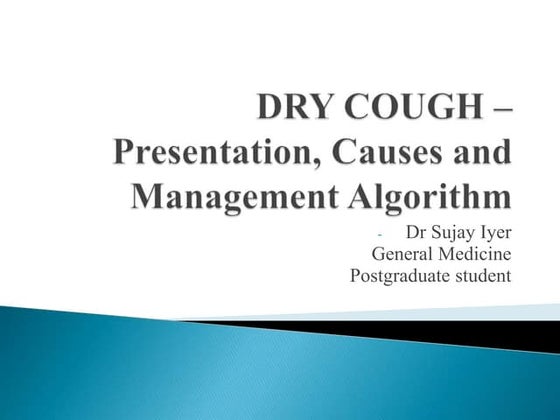 DRY COUGH – Presentation, Causes and Management Algorithm

- Dr Sujay Iyer
General Medicine
Postgraduate student